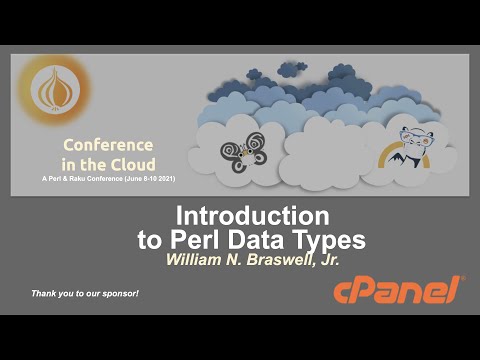 Conference in the Cloud
A Perl & Raku Conference (June 8-10 2021)

Introduction to Perl Data Types
William N. Braswell, Jr.

Thank you to our sponsor!

cPanel®